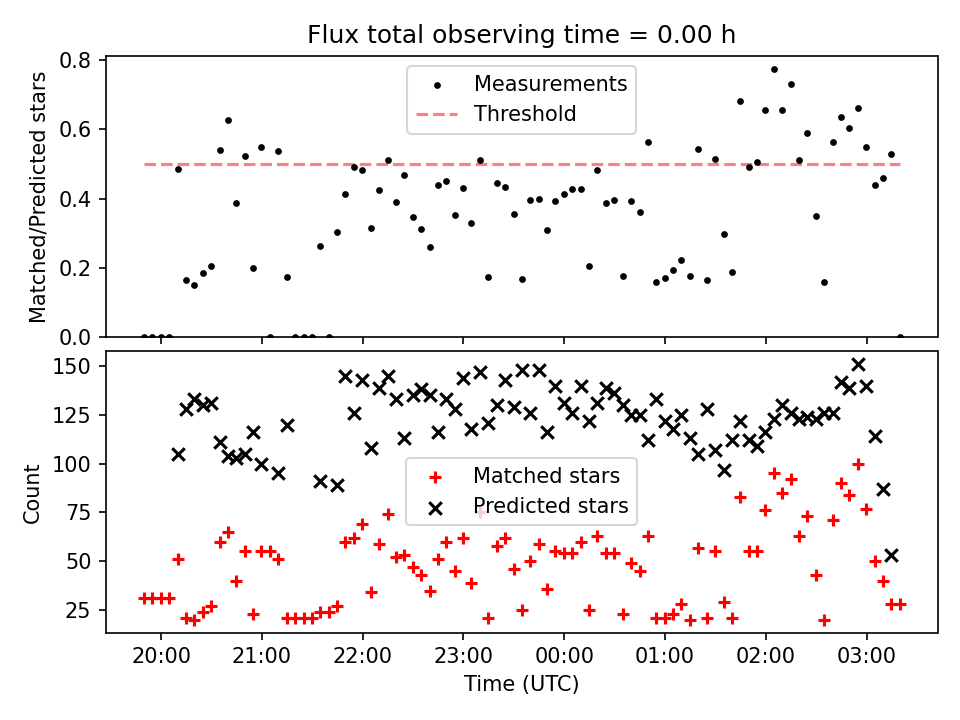 Flux total observing time = 0.00 h

Matched/Predicted stars

0.8
0.6
0.4
0.2
0.0

Measurements
Threshold

Count

150
125
100
75
50
25

Matched stars
Predicted stars

20:00
21:00
22:00
23:00
00:00
01:00
02:00
03:00

Time (UTC)